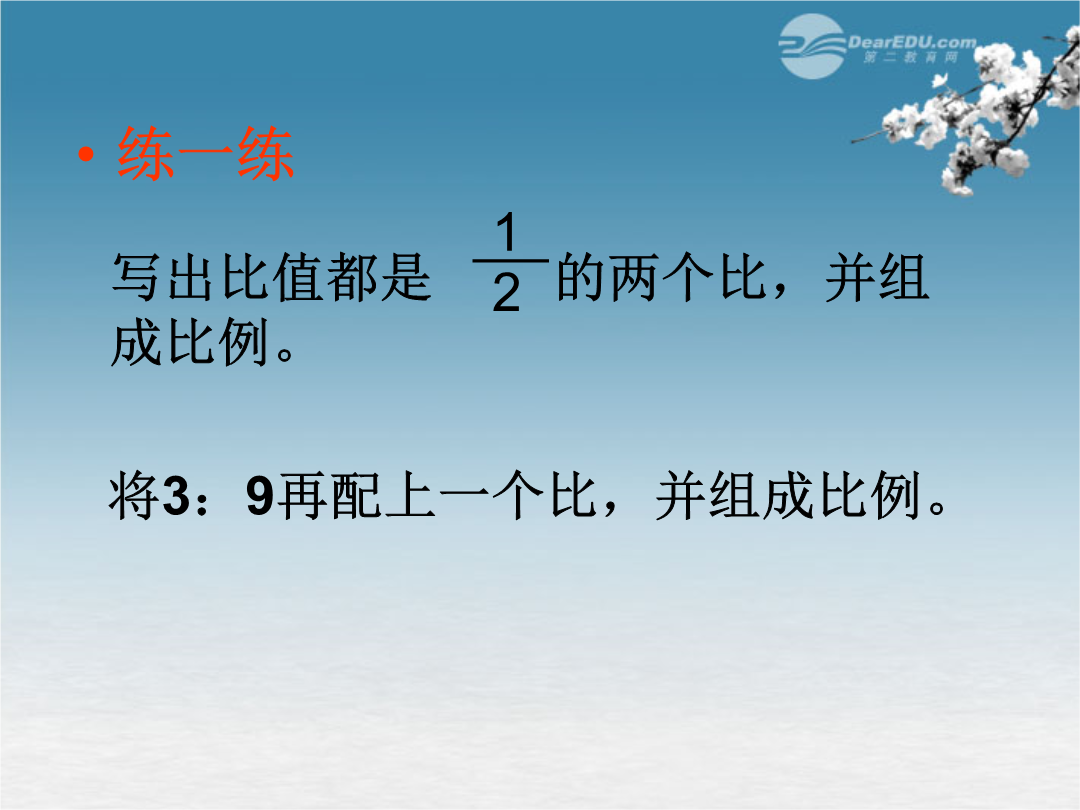 DearEDU.com
第二教育网

• 练一练

写出比值都是 $\frac{1}{2}$ 的两个比，并组成比例。

将3：9再配上一个比，并组成比例。